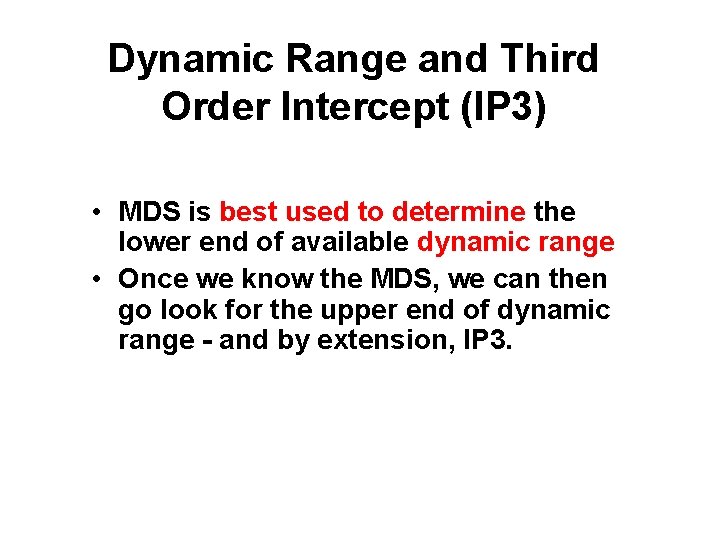 Dynamic Range and Third Order Intercept (IP3)

• MDS is best used to determine the lower end of available dynamic range

• Once we know the MDS, we can then go look for the upper end of dynamic range - and by extension, IP3.